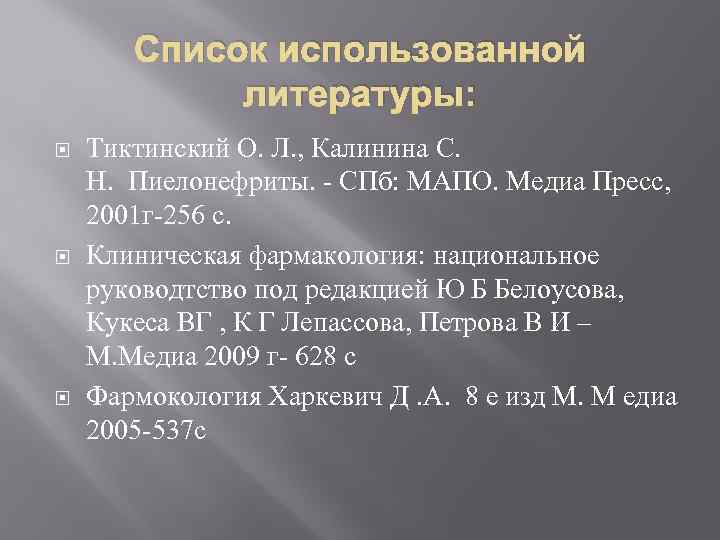 Список использованной литературы:

Тиктинский О. Л., Калинина С. Н. Пиелонефриты. - СПб: МАПО. Медиа Пресс, 2001г-256 с.

Клиническая фармакология: национальное руководтство под редакцией Ю Б Белоусова, Кукеса ВГ , К Г Лепассова, Петрова В И – М.Медиа 2009 г- 628 с

Фармокология Харкевич Д .А. 8 е изд М. М едиа 2005-537с